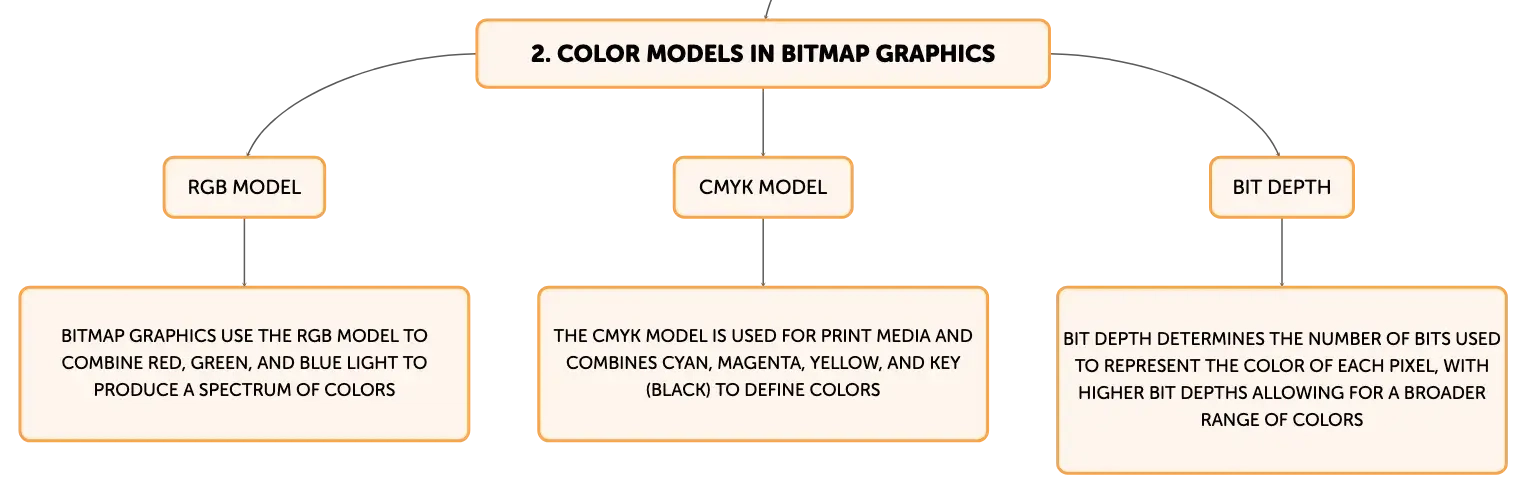 2. COLOR MODELS IN BITMAP GRAPHICS

RGB MODEL

BITMAP GRAPHICS USE THE RGB MODEL TO COMBINE RED, GREEN, AND BLUE LIGHT TO PRODUCE A SPECTRUM OF COLORS

CMYK MODEL

THE CMYK MODEL IS USED FOR PRINT MEDIA AND COMBINES CYAN, MAGENTA, YELLOW, AND KEY (BLACK) TO DEFINE COLORS

BIT DEPTH

BIT DEPTH DETERMINES THE NUMBER OF BITS USED TO REPRESENT THE COLOR OF EACH PIXEL, WITH HIGHER BIT DEPTHS ALLOWING FOR A BROADER RANGE OF COLORS